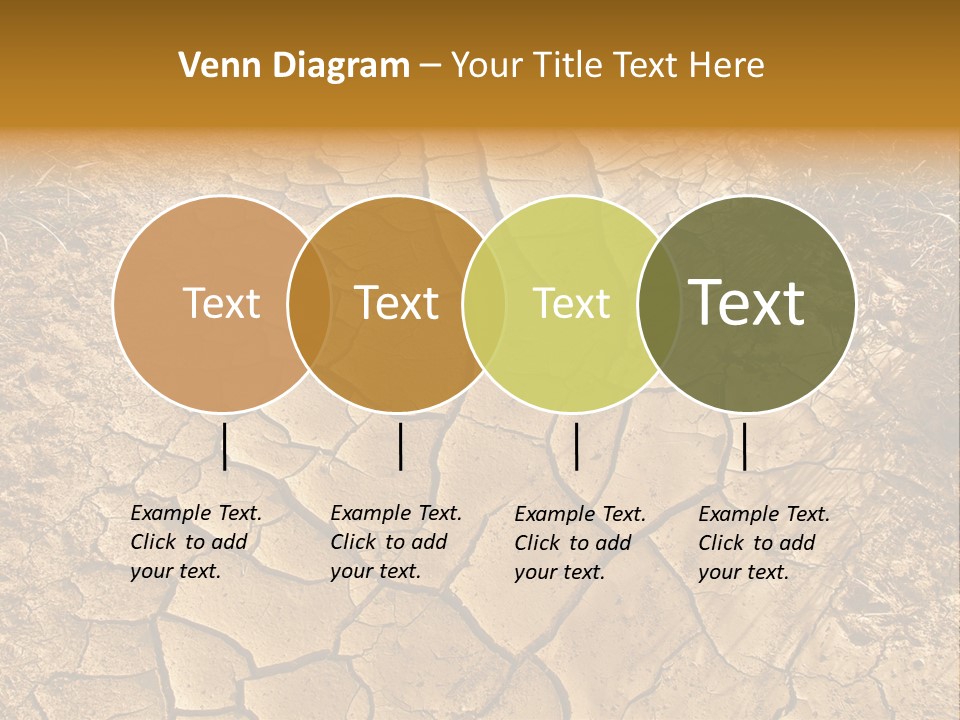 Venn Diagram – Your Title Text Here

Text

Text

Text

Text

Example Text. Click to add your text.

Example Text. Click to add your text.

Example Text. Click to add your text.

Example Text. Click to add your text.